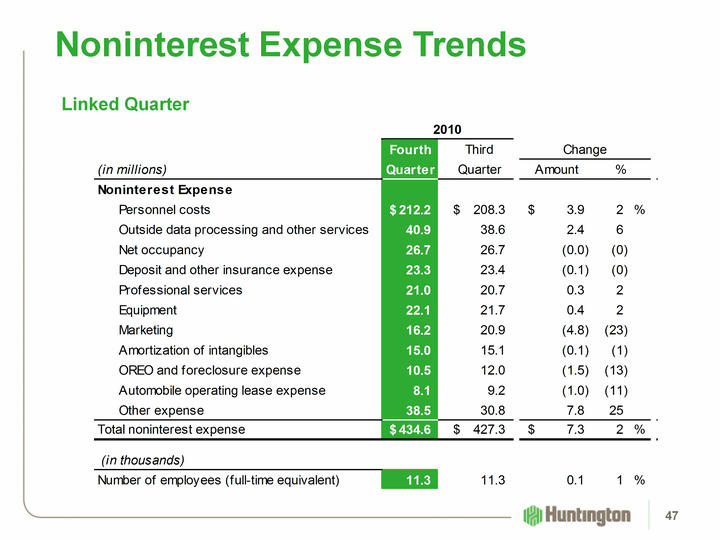 Noninterest Expense Trends

Linked Quarter

| (in millions) | 2010 Fourth Quarter | 2010 Third Quarter | Change Amount | Change % |
|---|---|---|---|---|
| Noninterest Expense | | | | |
| Personnel costs | $ 212.2 | $ 208.3 | $ 3.9 | 2 % |
| Outside data processing and other services | 40.9 | 38.6 | 2.4 | 6 |
| Net occupancy | 26.7 | 26.7 | (0.0) | (0) |
| Deposit and other insurance expense | 23.3 | 23.4 | (0.1) | (0) |
| Professional services | 21.0 | 20.7 | 0.3 | 2 |
| Equipment | 22.1 | 21.7 | 0.4 | 2 |
| Marketing | 16.2 | 20.9 | (4.8) | (23) |
| Amortization of intangibles | 15.0 | 15.1 | (0.1) | (1) |
| OREO and foreclosure expense | 10.5 | 12.0 | (1.5) | (13) |
| Automobile operating lease expense | 8.1 | 9.2 | (1.0) | (11) |
| Other expense | 38.5 | 30.8 | 7.8 | 25 |
| Total noninterest expense | $ 434.6 | $ 427.3 | $ 7.3 | 2 % |
| (in thousands) | | | | |
| Number of employees (full-time equivalent) | 11.3 | 11.3 | 0.1 | 1 % |

Huntington

47